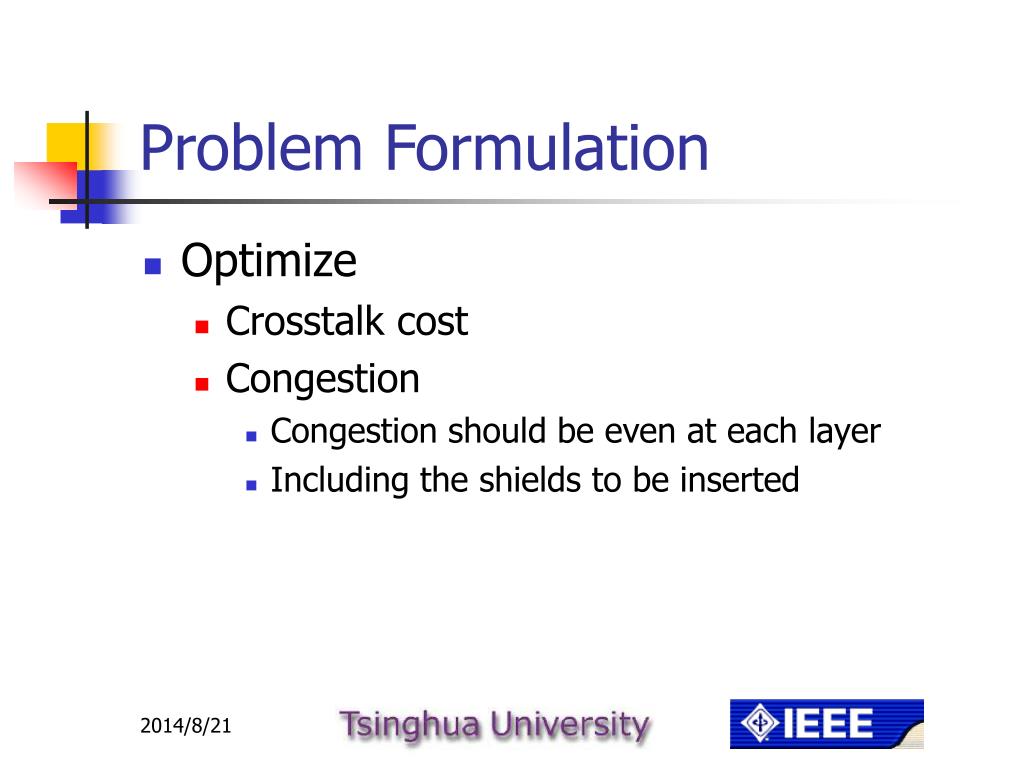 Problem Formulation

Optimize

Crosstalk cost

Congestion

Congestion should be even at each layer

Including the shields to be inserted

2014/8/21

Tsinghua University

IEEE